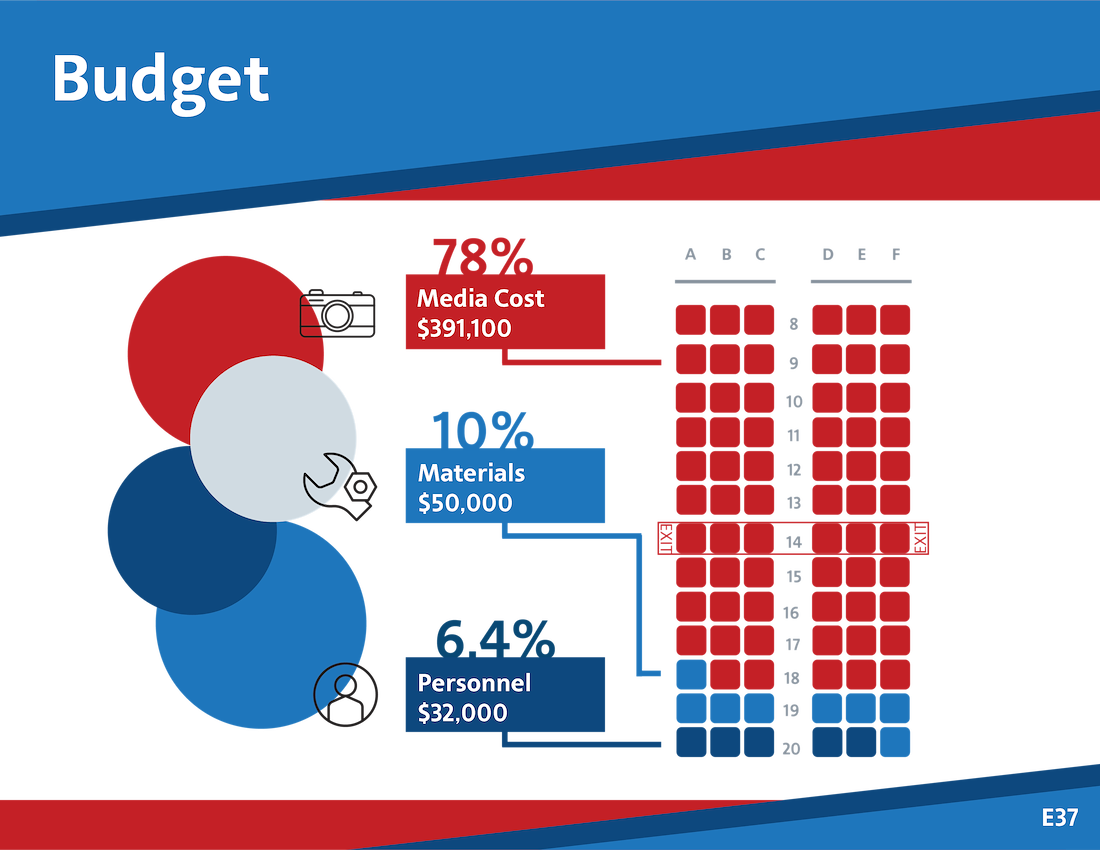 Budget

78%
Media Cost
$391,100

10%
Materials
$50,000

6.4%
Personnel
$32,000

A B C D E F

8
9
10
11
12
13
EXIT 14 EXIT
15
16
17
18
19
20

E37